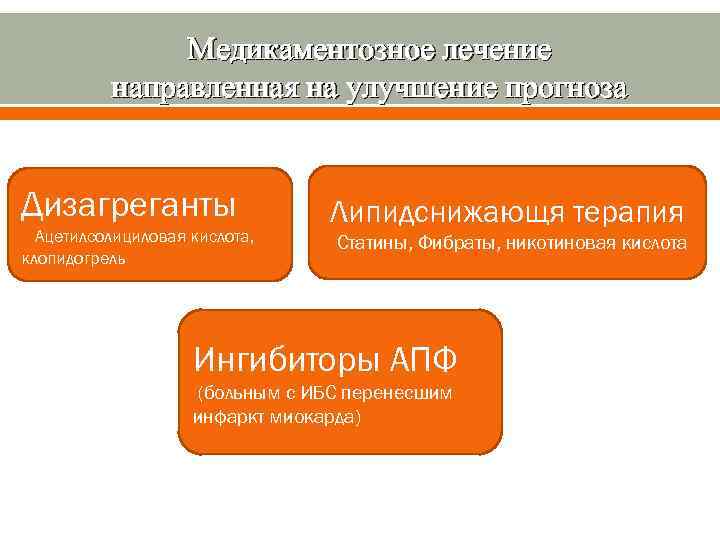 Медикаментозное лечение направленная на улучшение прогноза

Дизагреганты
Ацетилсолициловая кислота, клопидогрель

Липидснижающя терапия
Статины, Фибраты, никотиновая кислота

Ингибиторы АПФ
(больным с ИБС перенесшим инфаркт миокарда)